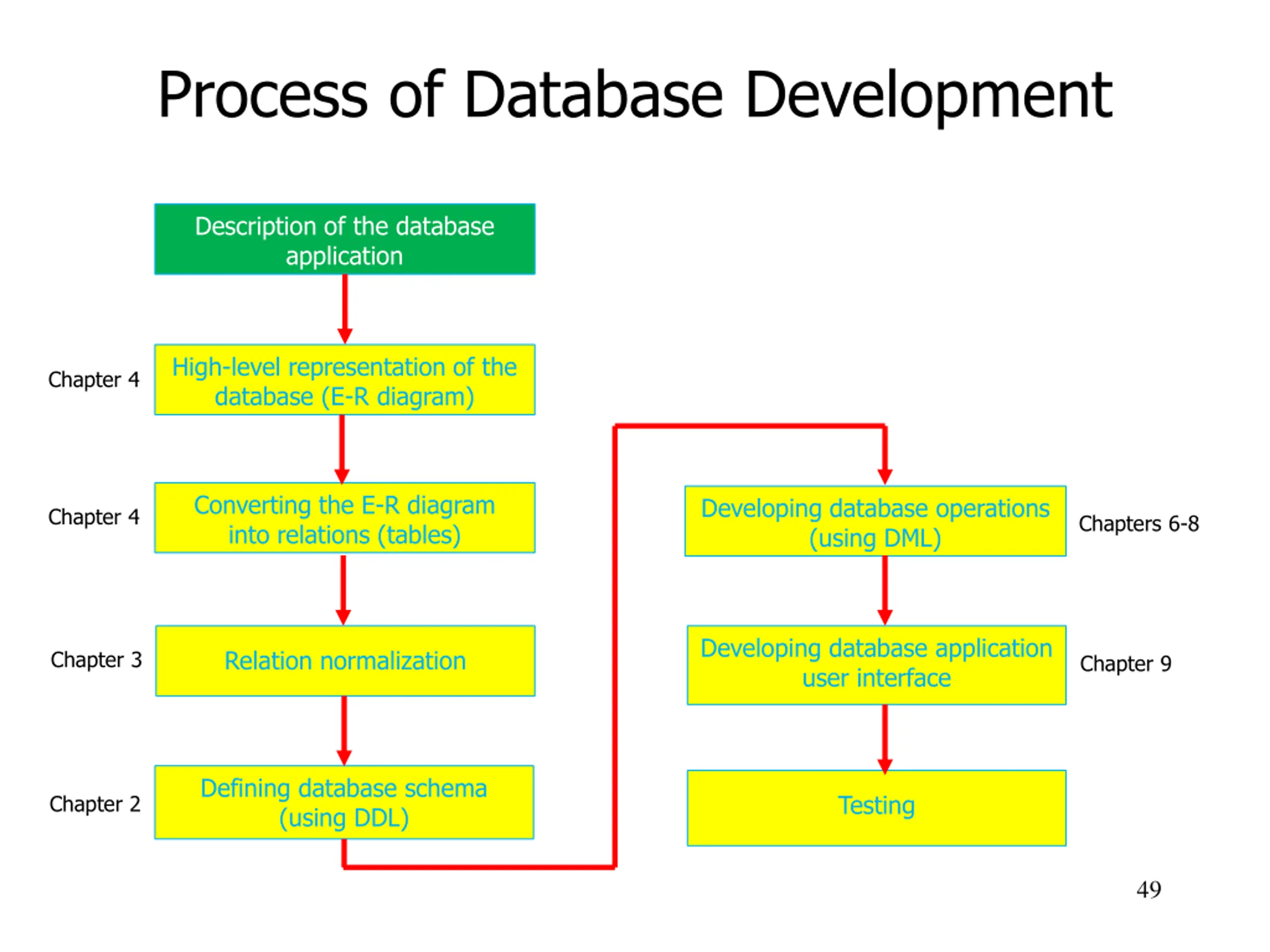 Process of Database Development

Description of the database application

Chapter 4

High-level representation of the database (E-R diagram)

Chapter 4

Converting the E-R diagram into relations (tables)

Chapter 3

Relation normalization

Chapter 2

Defining database schema (using DDL)

Developing database operations (using DML)

Chapters 6-8

Developing database application user interface

Chapter 9

Testing

49